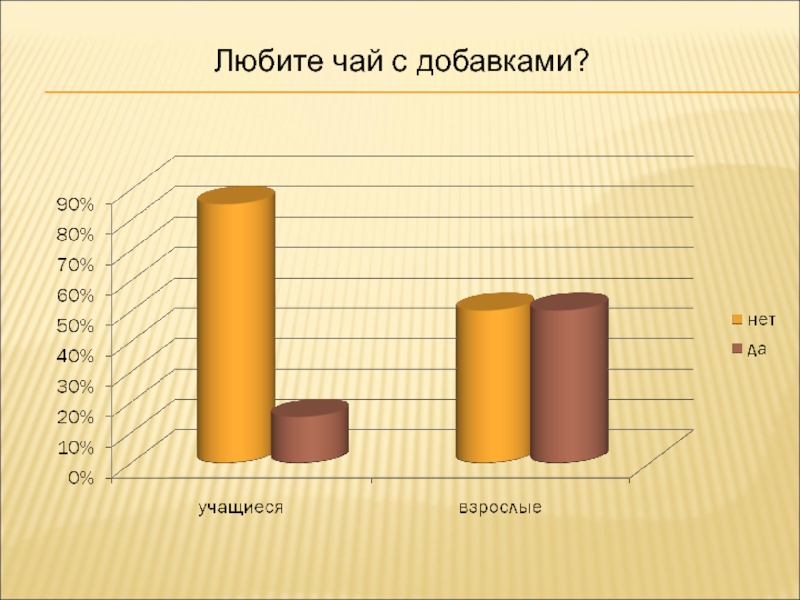 Любите чай с добавками?

90%
80%
70%
60%
50%
40%
30%
20%
10%
0%

учащиеся
взрослые

нет
да